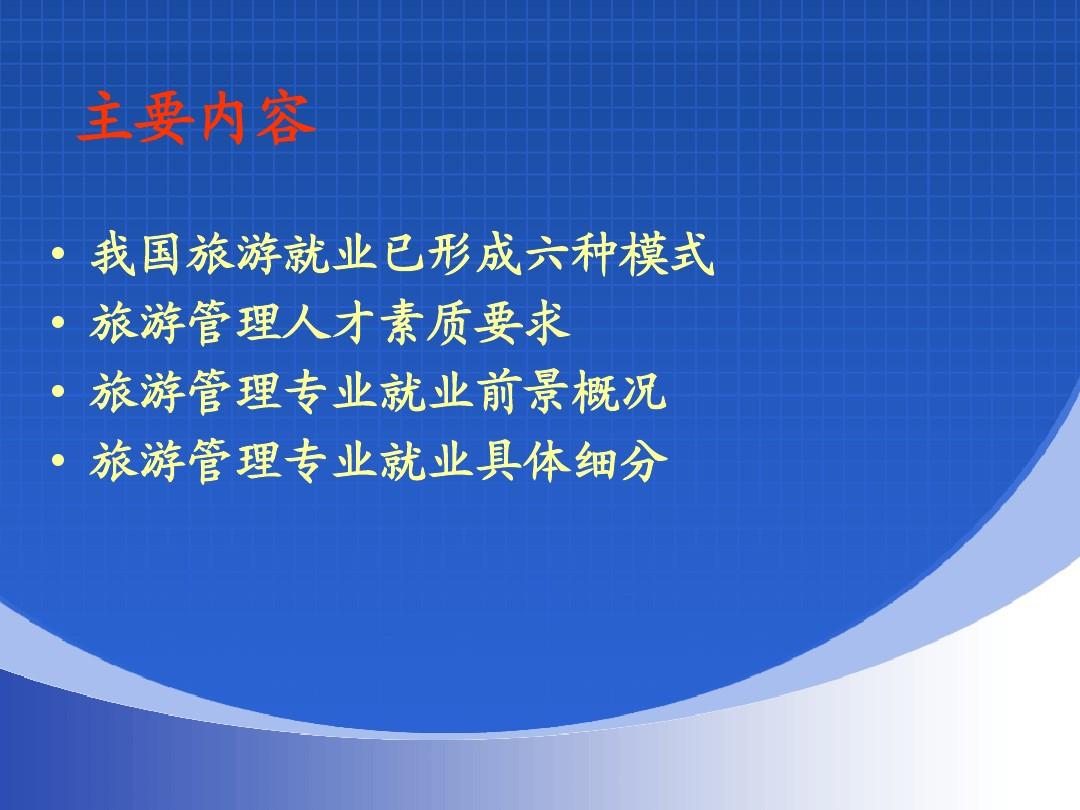 主要内容

• 我国旅游就业已形成六种模式
• 旅游管理人才素质要求
• 旅游管理专业就业前景概况
• 旅游管理专业就业具体细分